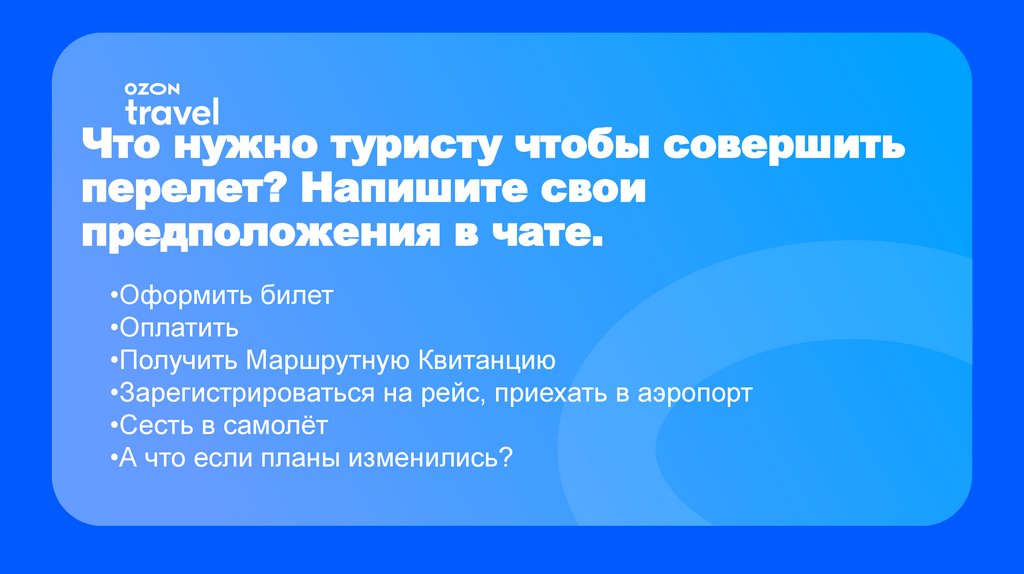 OZON travel

Что нужно туристу чтобы совершить перелет? Напишите свои предположения в чате.

•Оформить билет
•Оплатить
•Получить Маршрутную Квитанцию
•Зарегистрироваться на рейс, приехать в аэропорт
•Сесть в самолёт
•А что если планы изменились?